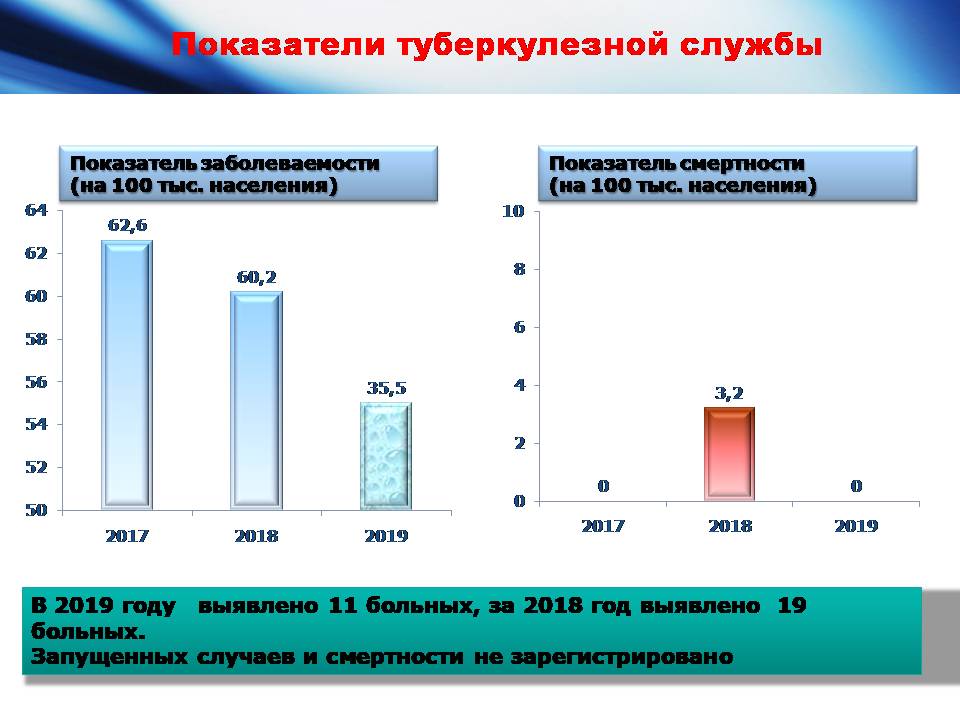 Показатели туберкулезной службы

Показатель заболеваемости (на 100 тыс. населения)

64
62
60
58
56
54
52
50

62,6
60,2
35,5

2017
2018
2019

Показатель смертности (на 100 тыс. населения)

10
8
6
4
2
0

0
3,2
0

2017
2018
2019

В 2019 году выявлено 11 больных, за 2018 год выявлено 19 больных.
Запущенных случаев и смертности не зарегистрировано